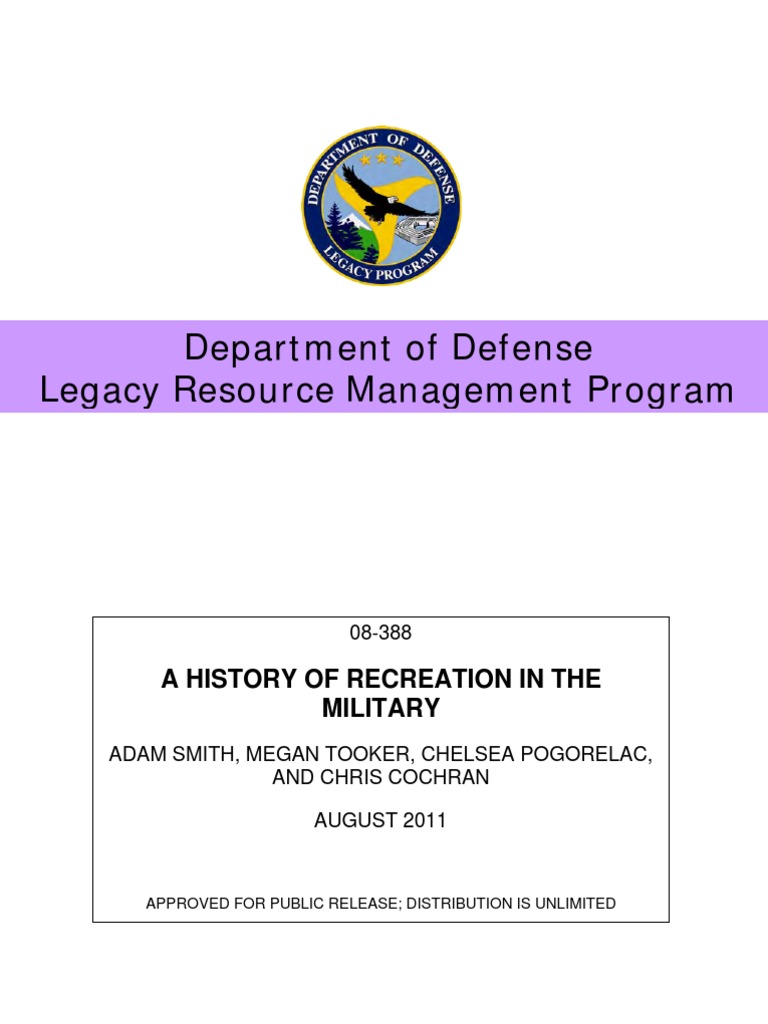 DEPARTMENT OF DEFENSE
LEGACY PROGRAM

Department of Defense
Legacy Resource Management Program

08-388

A HISTORY OF RECREATION IN THE MILITARY

ADAM SMITH, MEGAN TOOKER, CHELSEA POGORELAC, AND CHRIS COCHRAN

AUGUST 2011

APPROVED FOR PUBLIC RELEASE; DISTRIBUTION IS UNLIMITED